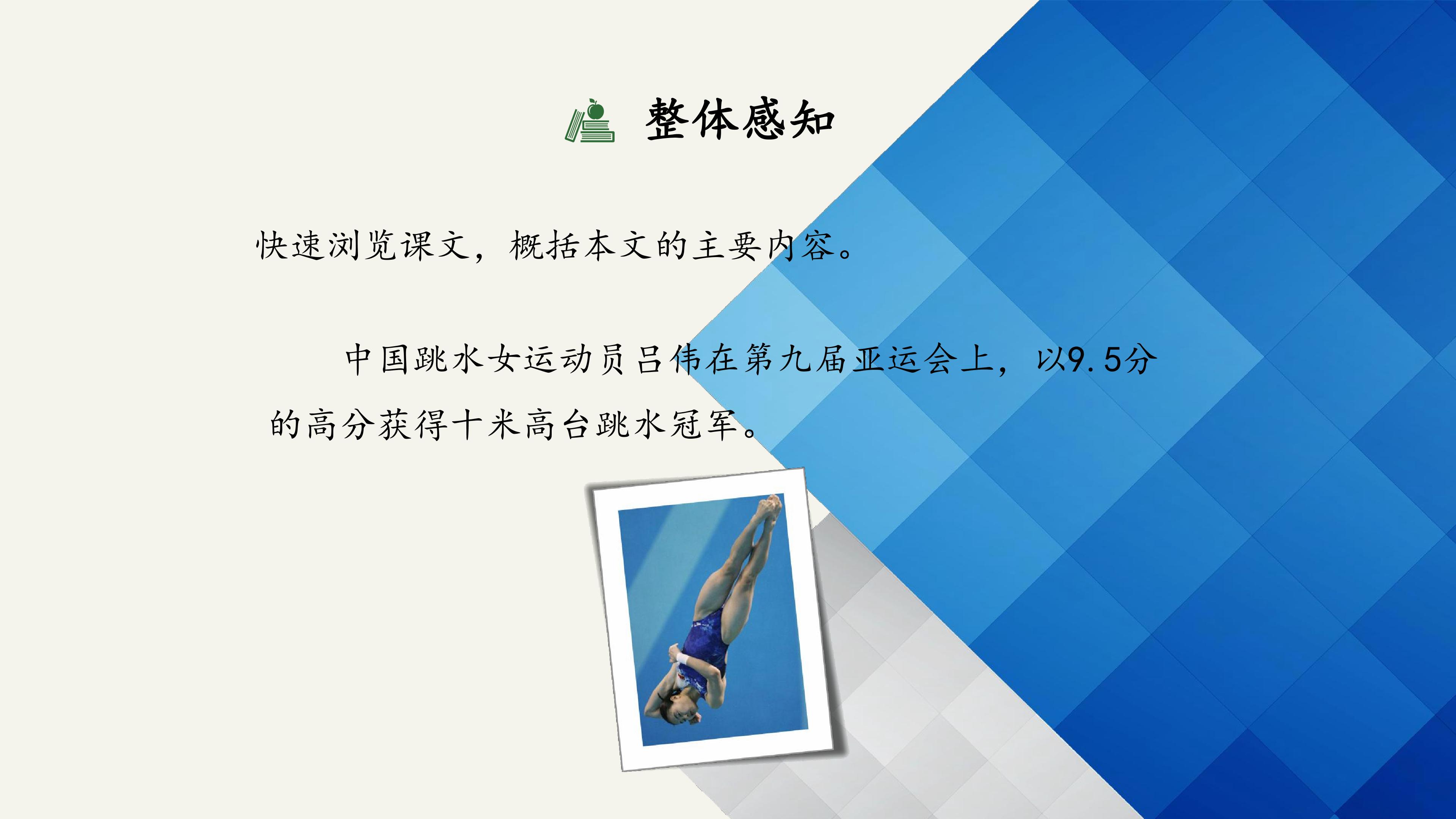 整体感知

快速浏览课文，概括本文的主要内容。

中国跳水女运动员吕伟在第九届亚运会上，以9.5分的高分获得十米高台跳水冠军。